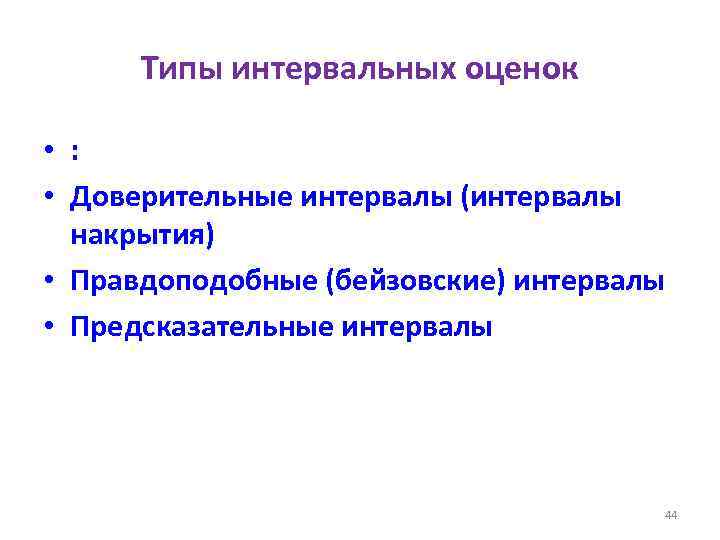 Типы интервальных оценок

• :
• Доверительные интервалы (интервалы накрытия)
• Правдоподобные (бейзовские) интервалы
• Предсказательные интервалы

44